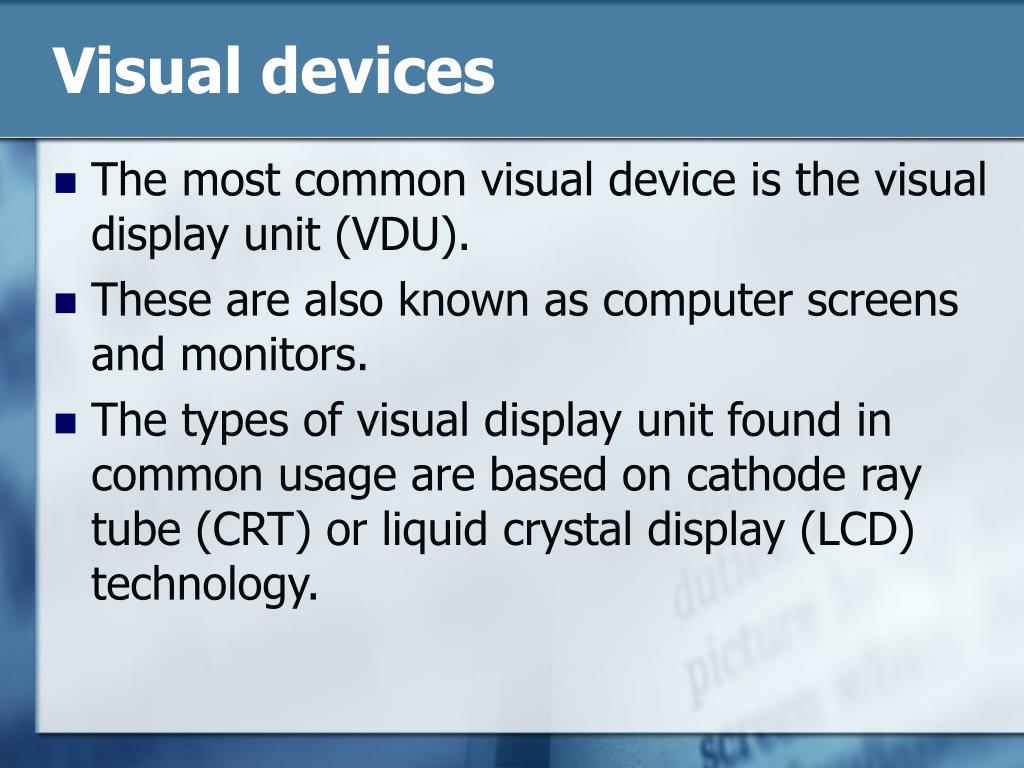 Visual devices

- The most common visual device is the visual display unit (VDU).
- These are also known as computer screens and monitors.
- The types of visual display unit found in common usage are based on cathode ray tube (CRT) or liquid crystal display (LCD) technology.